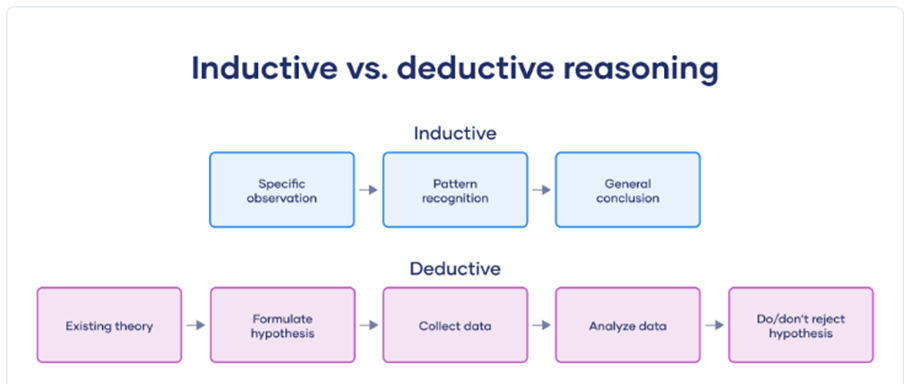 Inductive vs. deductive reasoning

Inductive

Specific observation

Pattern recognition

General conclusion

Deductive

Existing theory

Formulate hypothesis

Collect data

Analyze data

Do/don't reject hypothesis